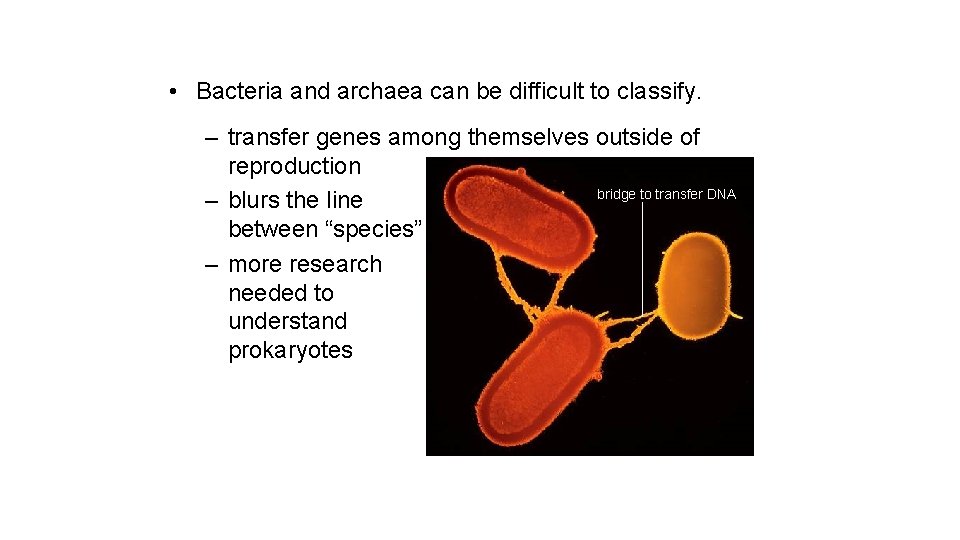 • Bacteria and archaea can be difficult to classify.

– transfer genes among themselves outside of reproduction
– blurs the line between “species”
– more research needed to understand prokaryotes

bridge to transfer DNA